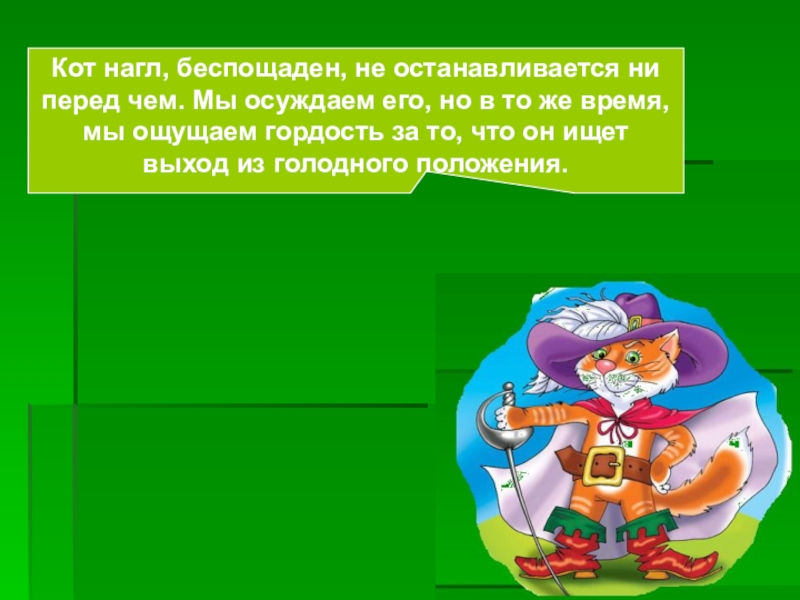 Кот нагл, беспощаден, не останавливается ни перед чем. Мы осуждаем его, но в то же время, мы ощущаем гордость за то, что он ищет выход из голодного положения.